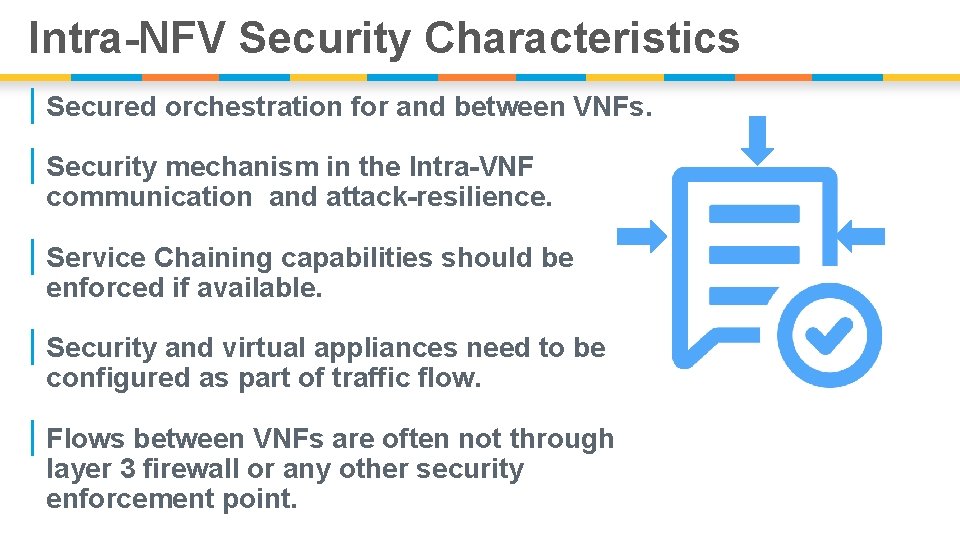 Intra-NFV Security Characteristics

Secured orchestration for and between VNFs.

Security mechanism in the Intra-VNF communication and attack-resilience.

Service Chaining capabilities should be enforced if available.

Security and virtual appliances need to be configured as part of traffic flow.

Flows between VNFs are often not through layer 3 firewall or any other security enforcement point.